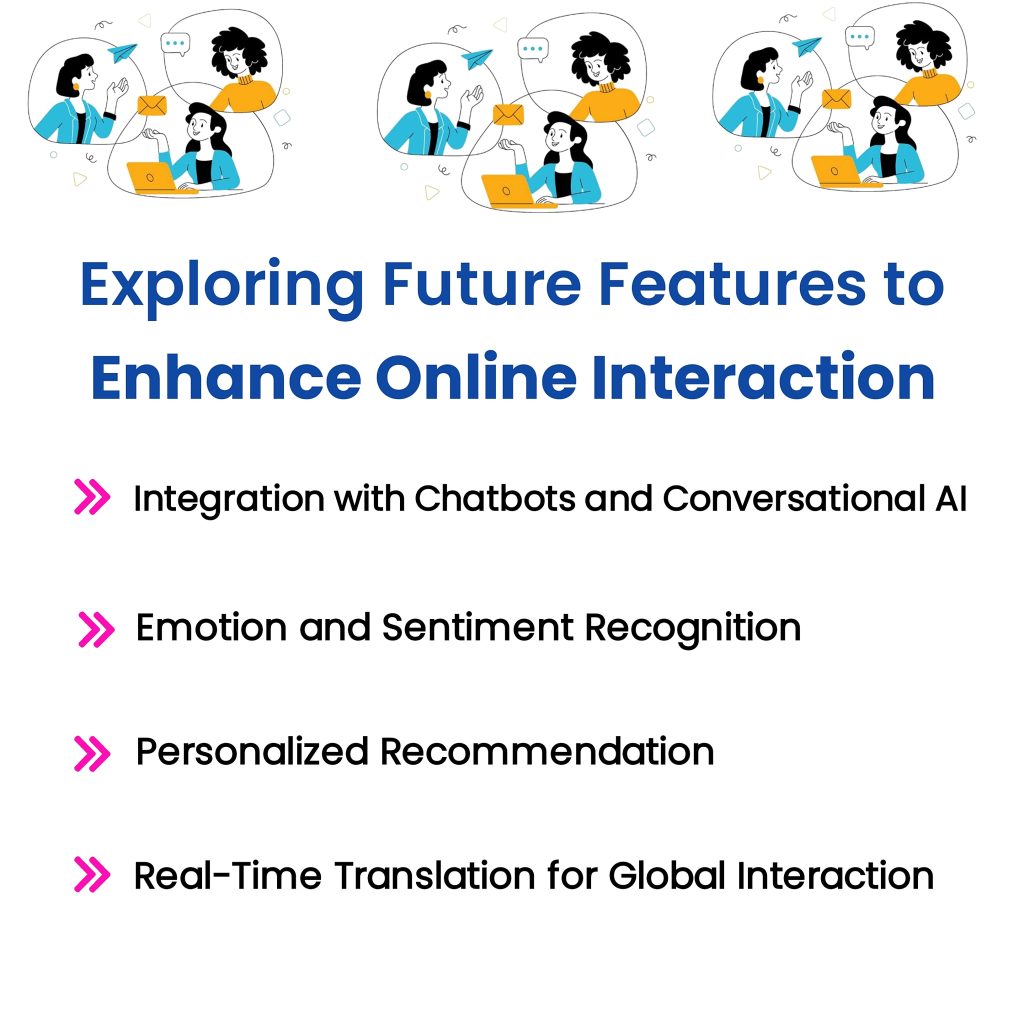 Exploring Future Features to Enhance Online Interaction

Integration with Chatbots and Conversational AI

Emotion and Sentiment Recognition

Personalized Recommendation

Real-Time Translation for Global Interaction